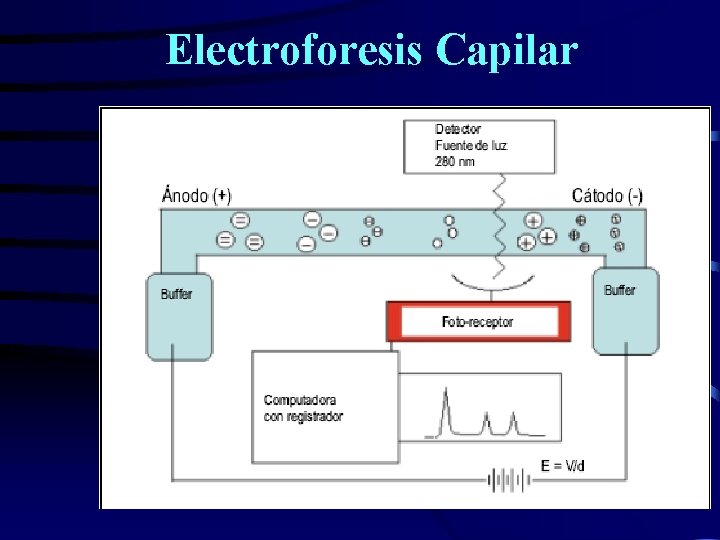 Electroforesis Capilar

Detector
Fuente de luz
280 nm

Ánodo (+)

Cátodo (-)

Buffer

Buffer

Foto-receptor

Computadora
con registrador

E = V/d